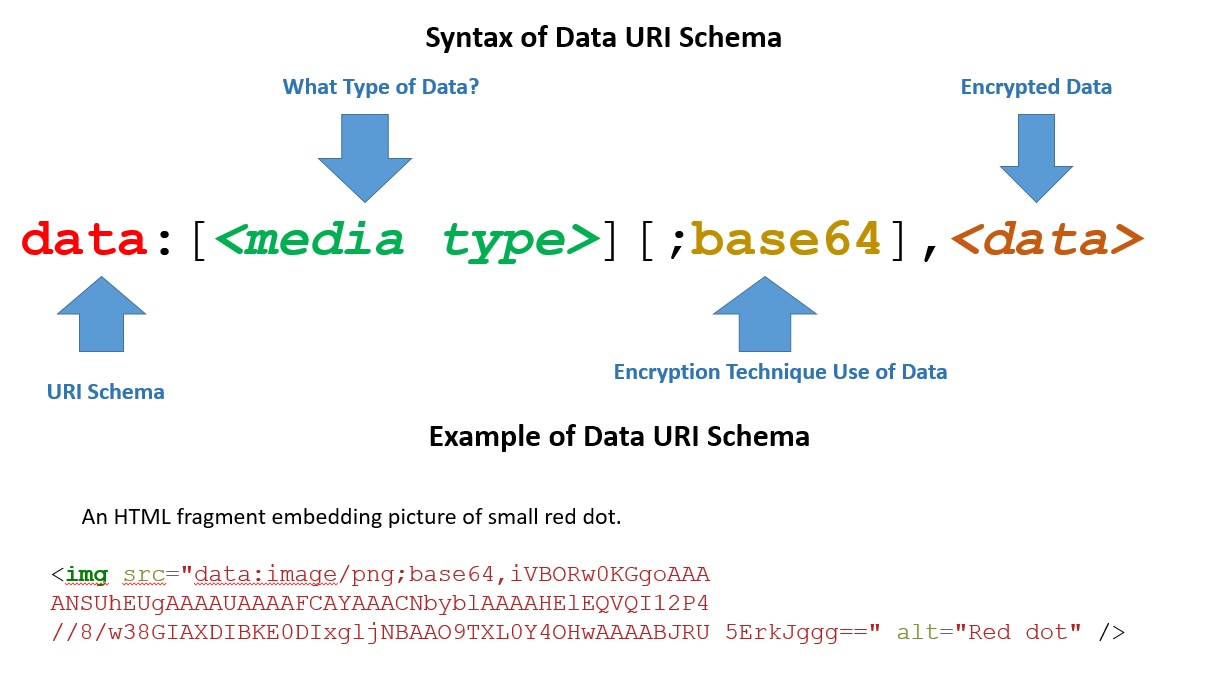 Syntax of Data URI Schema

What Type of Data?

Encrypted Data

data:[<media type>][;base64],<data>

URI Schema

Encryption Technique Use of Data

Example of Data URI Schema

An HTML fragment embedding picture of small red dot.

<img src="data:image/png;base64,iVBORw0KGgoAAA ANSUhEUgAAAAUAAAAFCAYAAACNbyblAAAAHElEQVQI12P4 //8/w38GIAXDIBKE0DIxgljNBAAO9TXL0Y4OHwAAAABJRU 5ErkJggg==" alt="Red dot" />